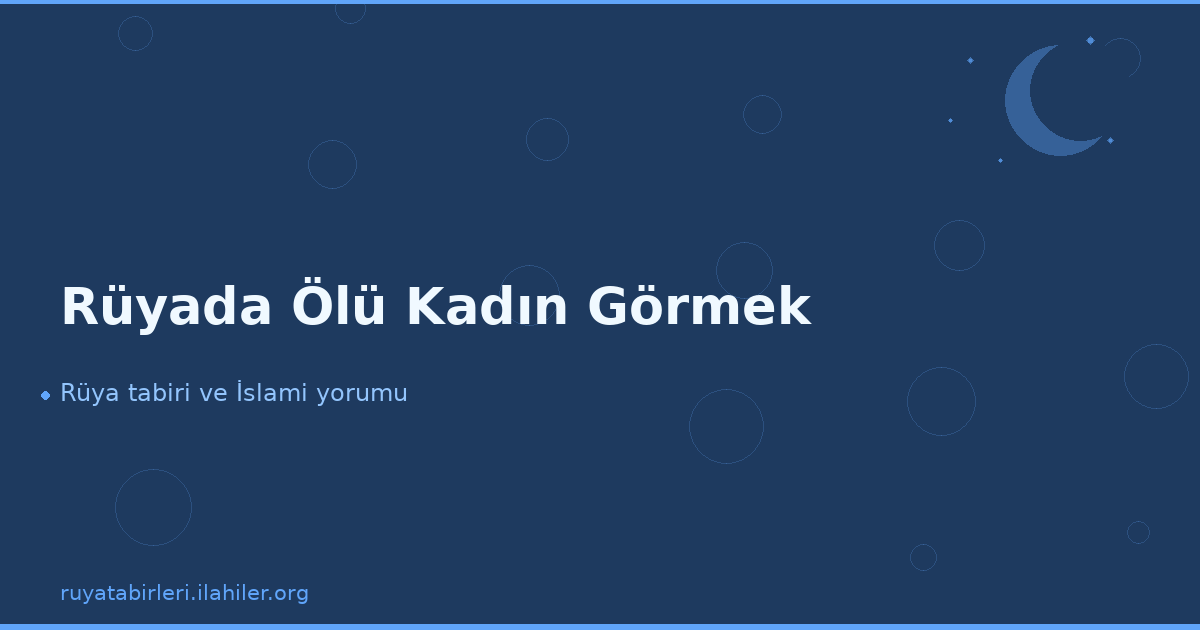 Rüyada Ölü Kadın Görmek

Rüya tabiri ve İslami yorumu

ruyatabirleri.ilahiler.org